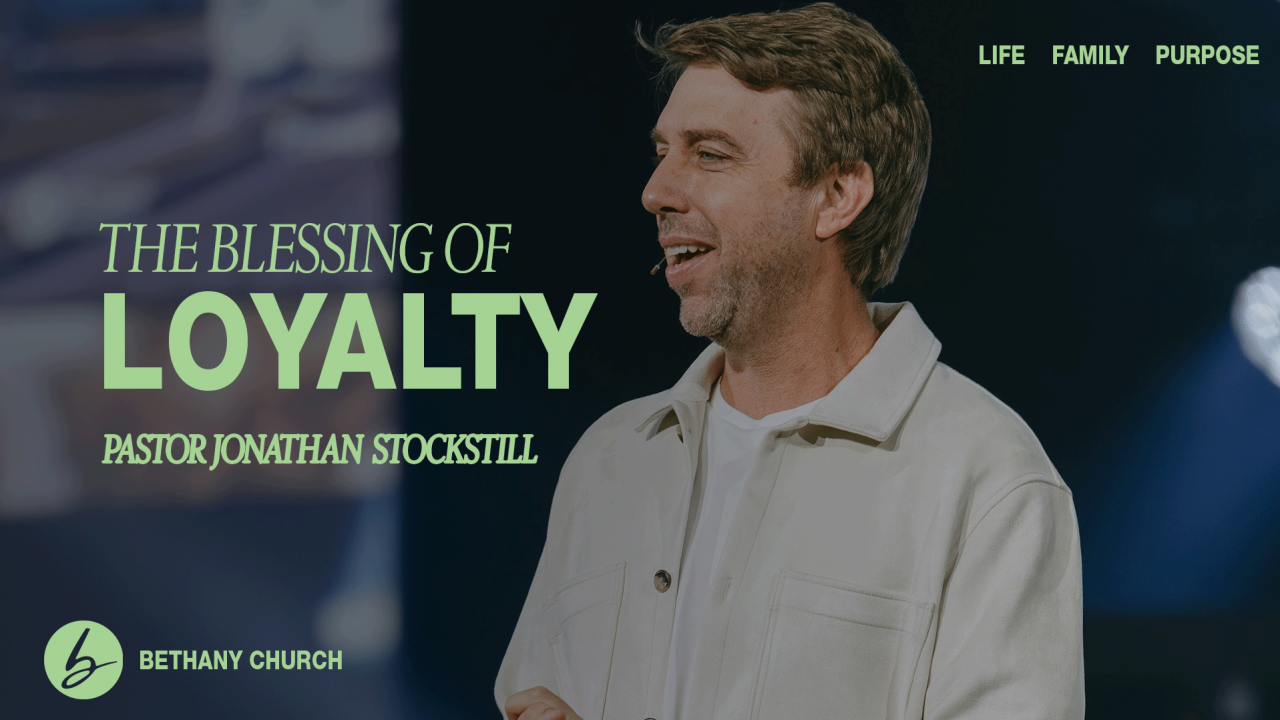 LIFE FAMILY PURPOSE

THE BLESSING OF
LOYALTY

PASTOR JONATHAN STOCKSTILL

b

BETHANY CHURCH